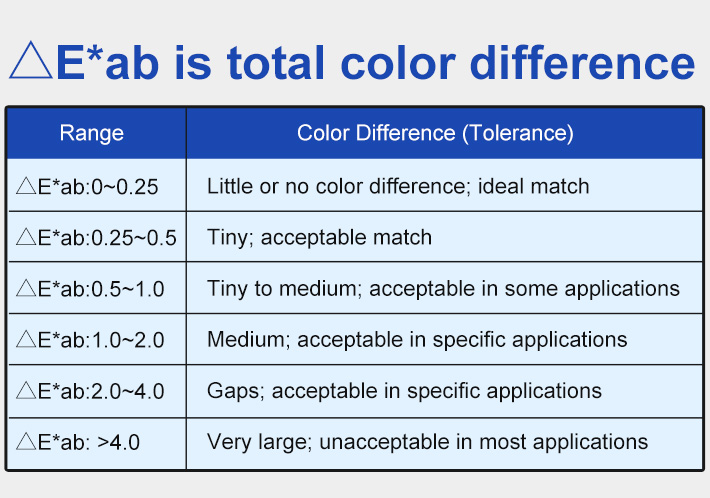 △E*ab is total color difference

| Range | Color Difference (Tolerance) |
|---|---|
| △E*ab:0~0.25 | Little or no color difference; ideal match |
| △E*ab:0.25~0.5 | Tiny; acceptable match |
| △E*ab:0.5~1.0 | Tiny to medium; acceptable in some applications |
| △E*ab:1.0~2.0 | Medium; acceptable in specific applications |
| △E*ab:2.0~4.0 | Gaps; acceptable in specific applications |
| △E*ab: >4.0 | Very large; unacceptable in most applications |